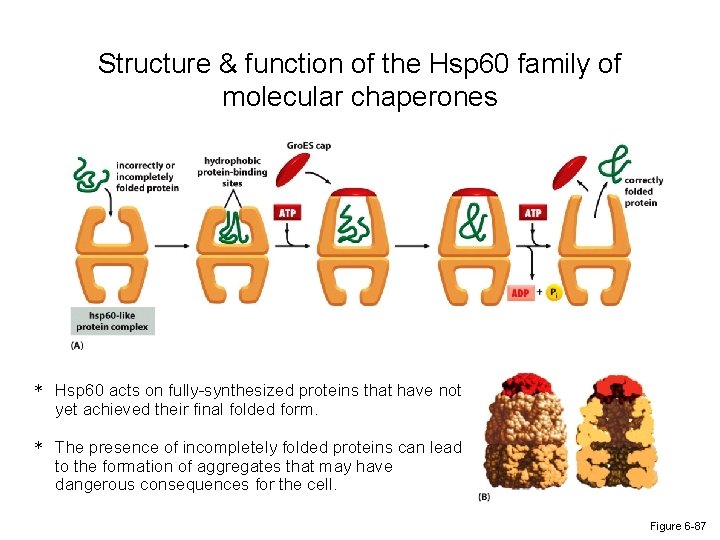 Structure & function of the Hsp60 family of molecular chaperones

incorrectly or incompletely folded protein

hydrophobic protein-binding sites

GroES cap

ATP

ATP

correctly folded protein

ADP + $P_i$

hsp60-like protein complex

(A)

* Hsp60 acts on fully-synthesized proteins that have not yet achieved their final folded form.

* The presence of incompletely folded proteins can lead to the formation of aggregates that may have dangerous consequences for the cell.

(B)

Figure 6-87